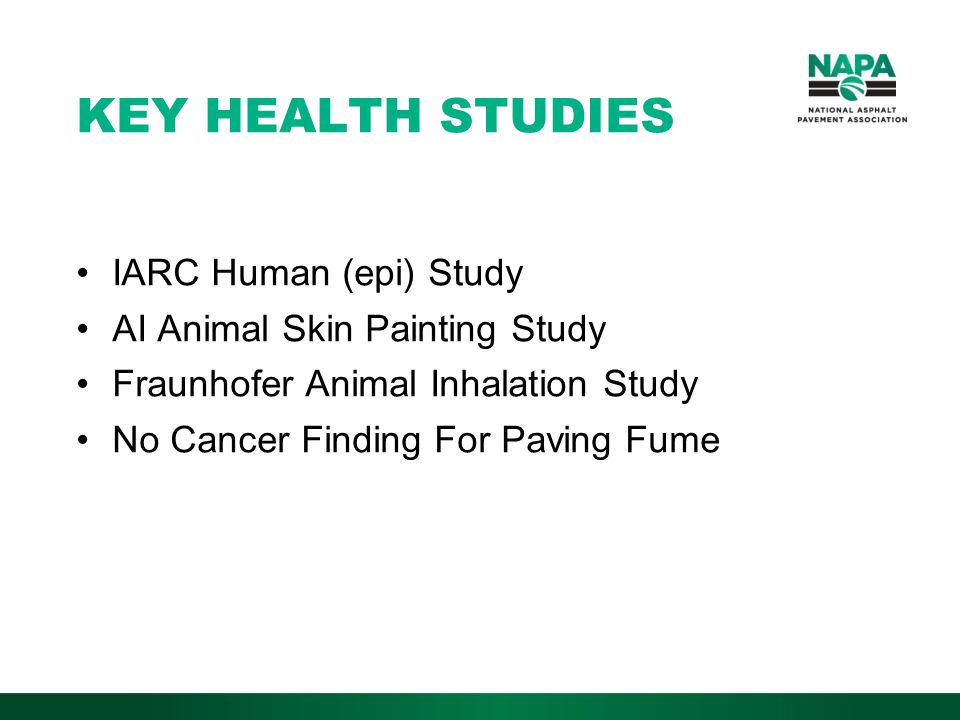 KEY HEALTH STUDIES

NAPA
NATIONAL ASPHALT PAVEMENT ASSOCIATION

• IARC Human (epi) Study
• AI Animal Skin Painting Study
• Fraunhofer Animal Inhalation Study
• No Cancer Finding For Paving Fume